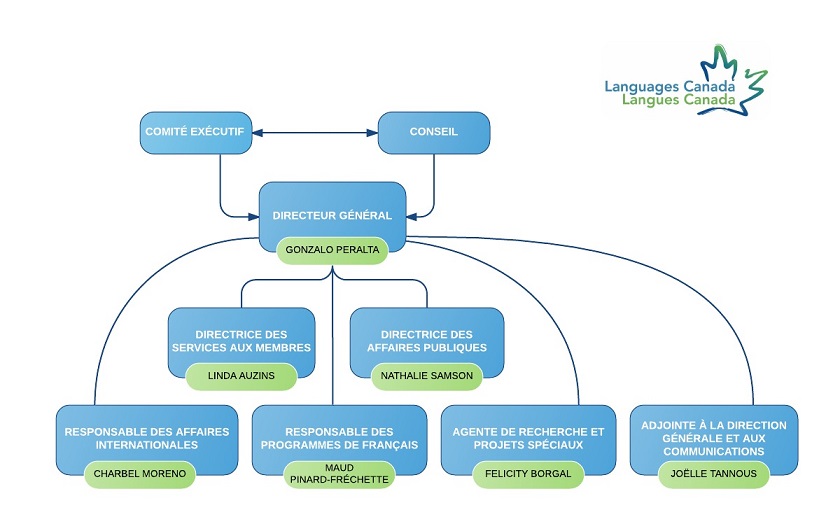 Languages Canada
Langues Canada

COMITÉ EXÉCUTIF

CONSEIL

DIRECTEUR GÉNÉRAL

GONZALO PERALTA

DIRECTRICE DES SERVICES AUX MEMBRES

LINDA AUZINS

DIRECTRICE DES AFFAIRES PUBLIQUES

NATHALIE SAMSON

RESPONSABLE DES AFFAIRES INTERNATIONALES

CHARBEL MORENO

RESPONSABLE DES PROGRAMMES DE FRANÇAIS

MAUD PINARD-FRÉCHETTE

AGENTE DE RECHERCHE ET PROJETS SPÉCIAUX

FELICITY BORGAL

ADJOINTE À LA DIRECTION GÉNÉRALE ET AUX COMMUNICATIONS

JOËLLE TANNOUS